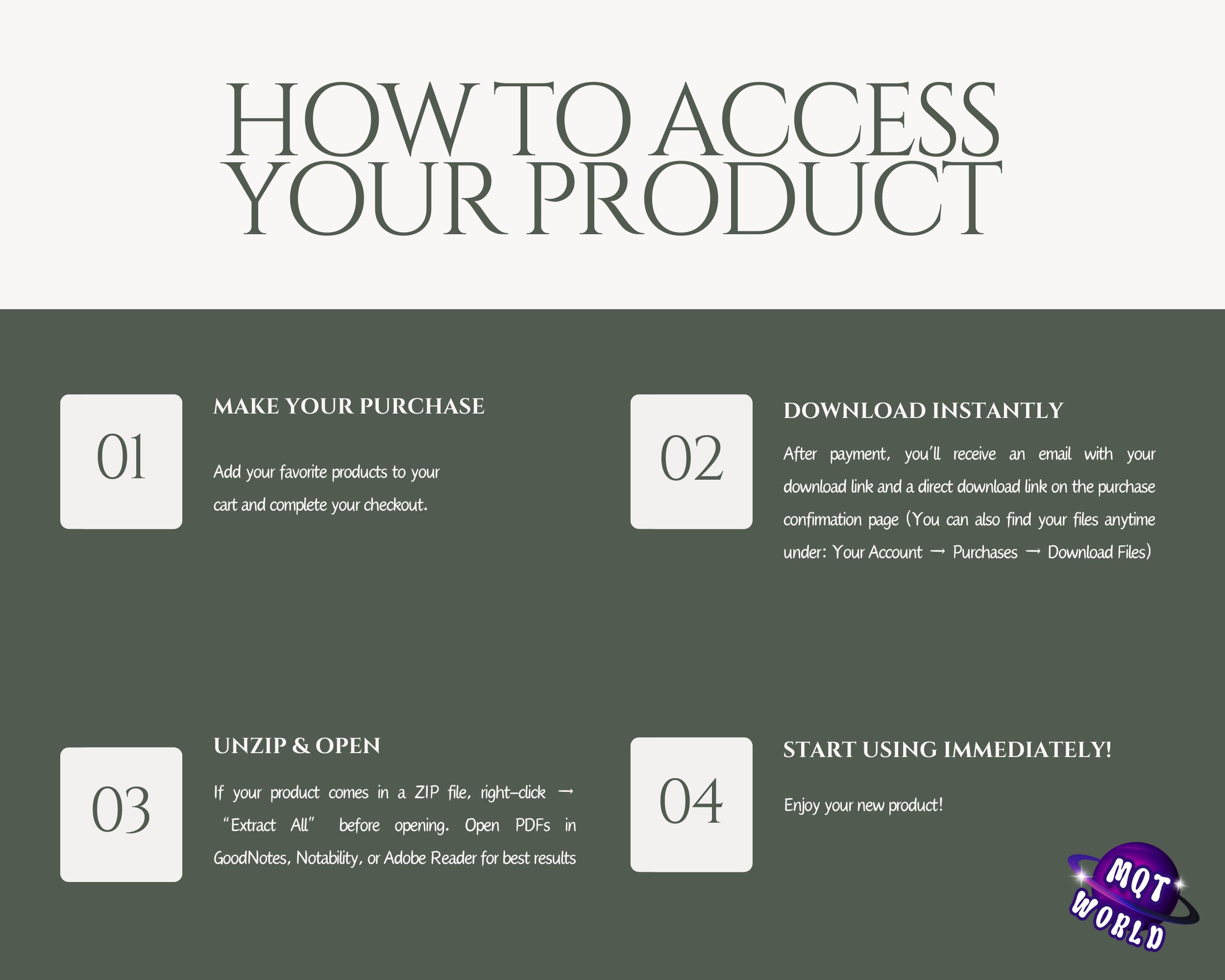 HOW TO ACCESS YOUR PRODUCT

01

MAKE YOUR PURCHASE

Add your favorite products to your cart and complete your checkout.

02

DOWNLOAD INSTANTLY

After payment, you'll receive an email with your download link and a direct download link on the purchase confirmation page (You can also find your files anytime under: Your Account → Purchases → Download Files)

03

UNZIP & OPEN

If your product comes in a ZIP file, right-click → "Extract All" before opening. Open PDFs in GoodNotes, Notability, or Adobe Reader for best results

04

START USING IMMEDIATELY!

Enjoy your new product!

MQT WORLD